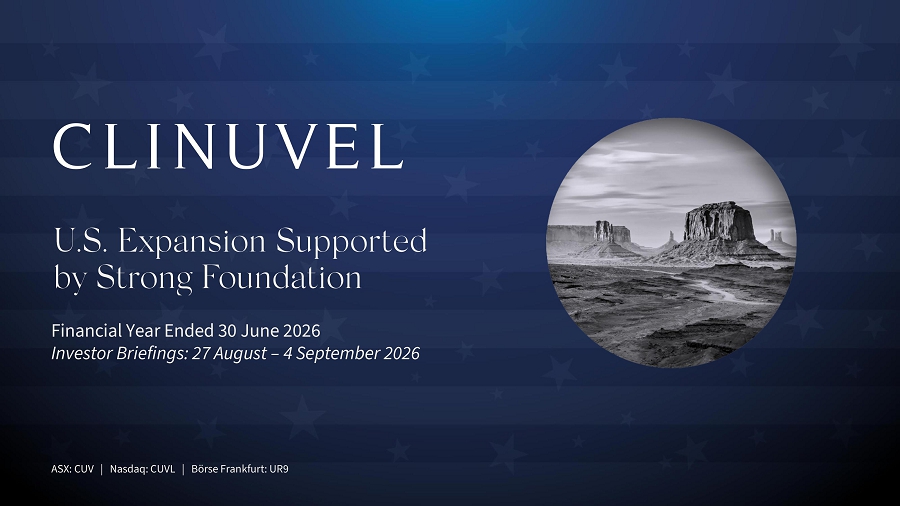 CLINUVEL

U.S. Expansion Supported by Strong Foundation

Financial Year Ended 30 June 2026
Investor Briefings: 27 August – 4 September 2026

ASX: CUV | Nasdaq: CUVL | Börse Frankfurt: UR9